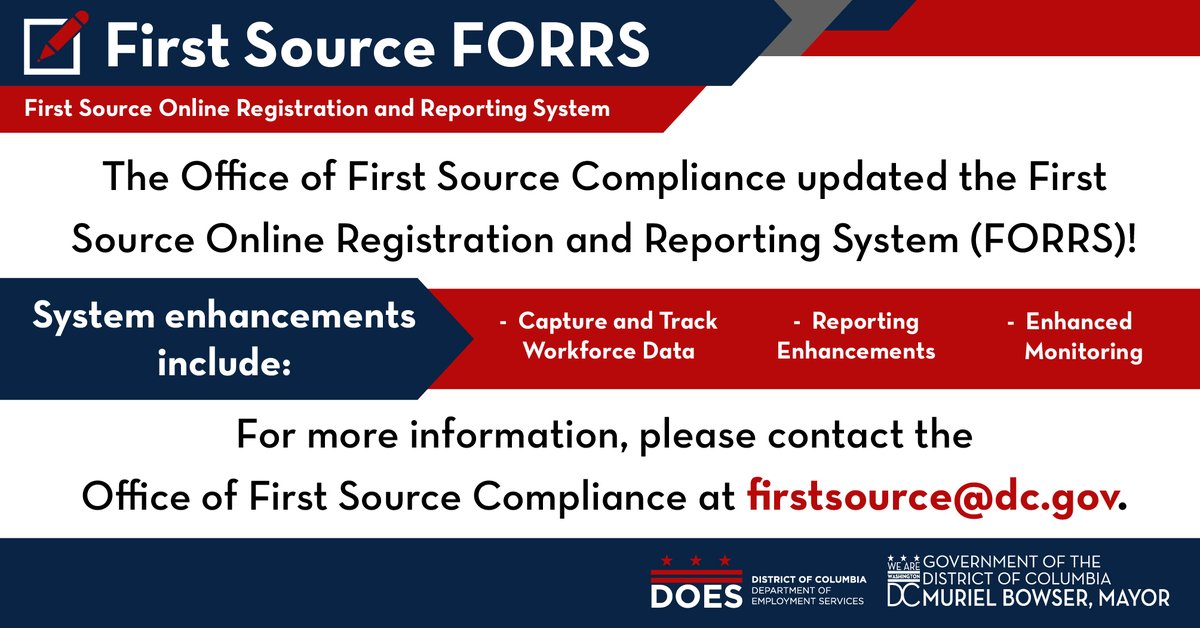 First Source FORRS

First Source Online Registration and Reporting System

The Office of First Source Compliance updated the First Source Online Registration and Reporting System (FORRS)!

System enhancements include:

- Capture and Track Workforce Data

- Reporting Enhancements

- Enhanced Monitoring

For more information, please contact the Office of First Source Compliance at firstsource@dc.gov.

DOES DISTRICT OF COLUMBIA DEPARTMENT OF EMPLOYMENT SERVICES

WE ARE WASHINGTON DC GOVERNMENT OF THE DISTRICT OF COLUMBIA MURIEL BOWSER, MAYOR